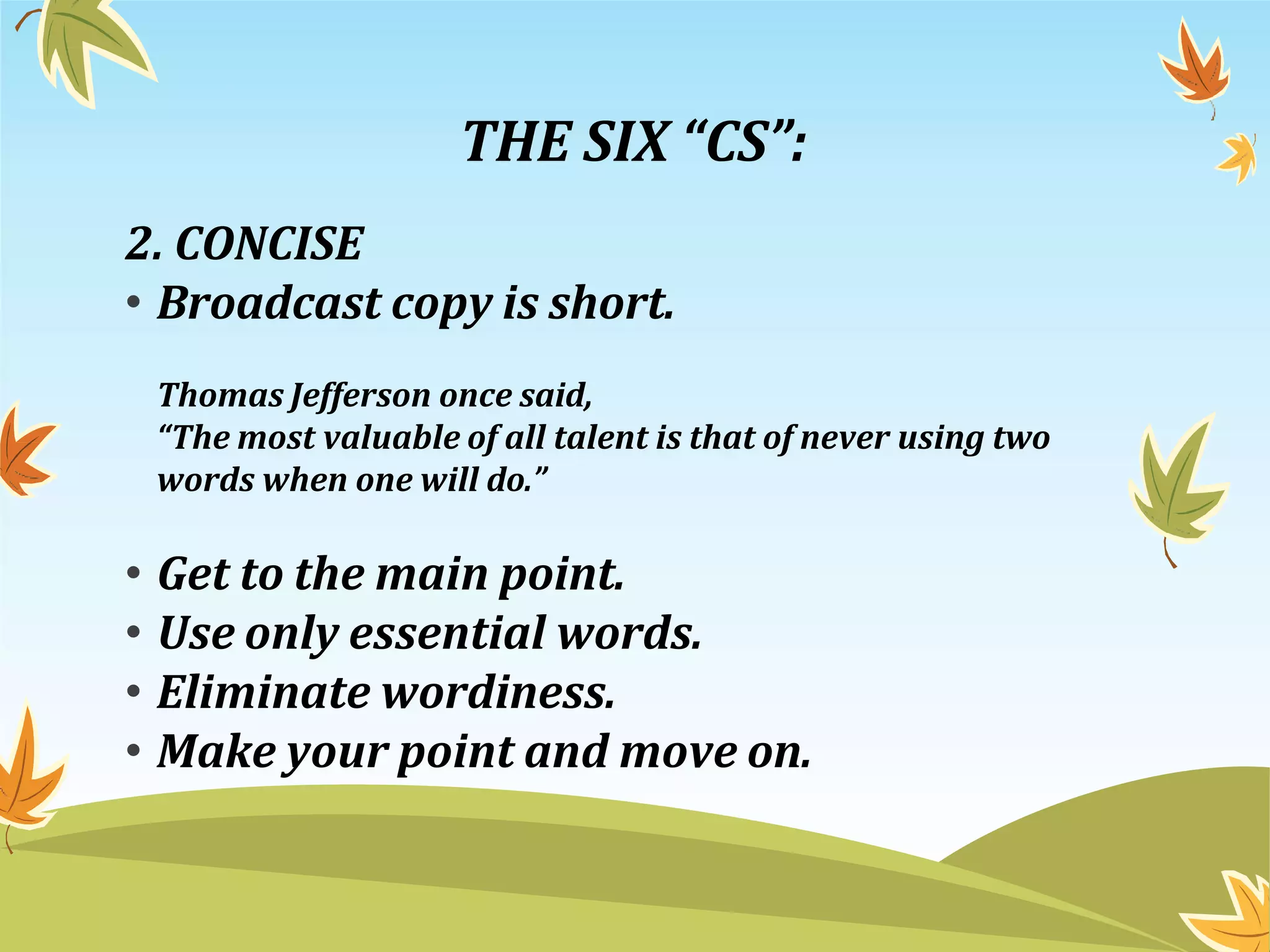 THE SIX “CS”:

2. CONCISE

• Broadcast copy is short.

Thomas Jefferson once said,
“The most valuable of all talent is that of never using two words when one will do.”

• Get to the main point.
• Use only essential words.
• Eliminate wordiness.
• Make your point and move on.